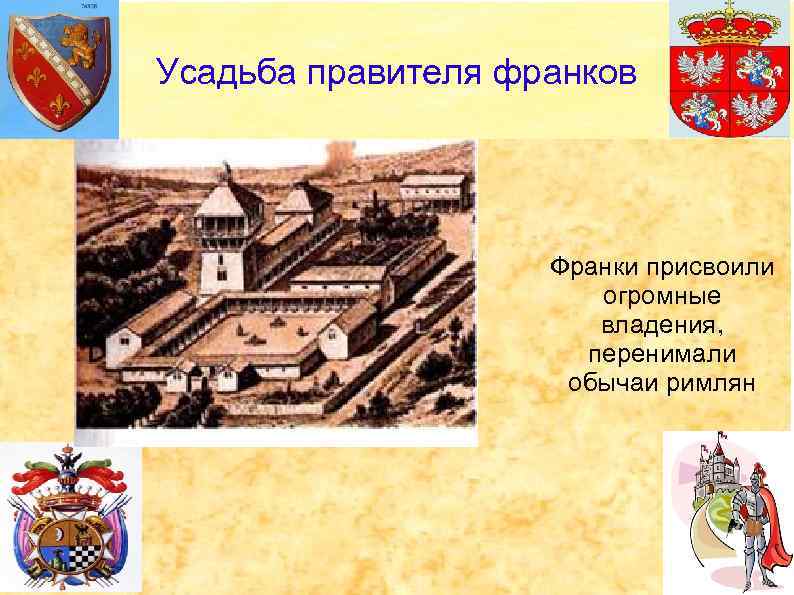 Усадьба правителя франков

Франки присвоили огромные владения, перенимали обычаи римлян